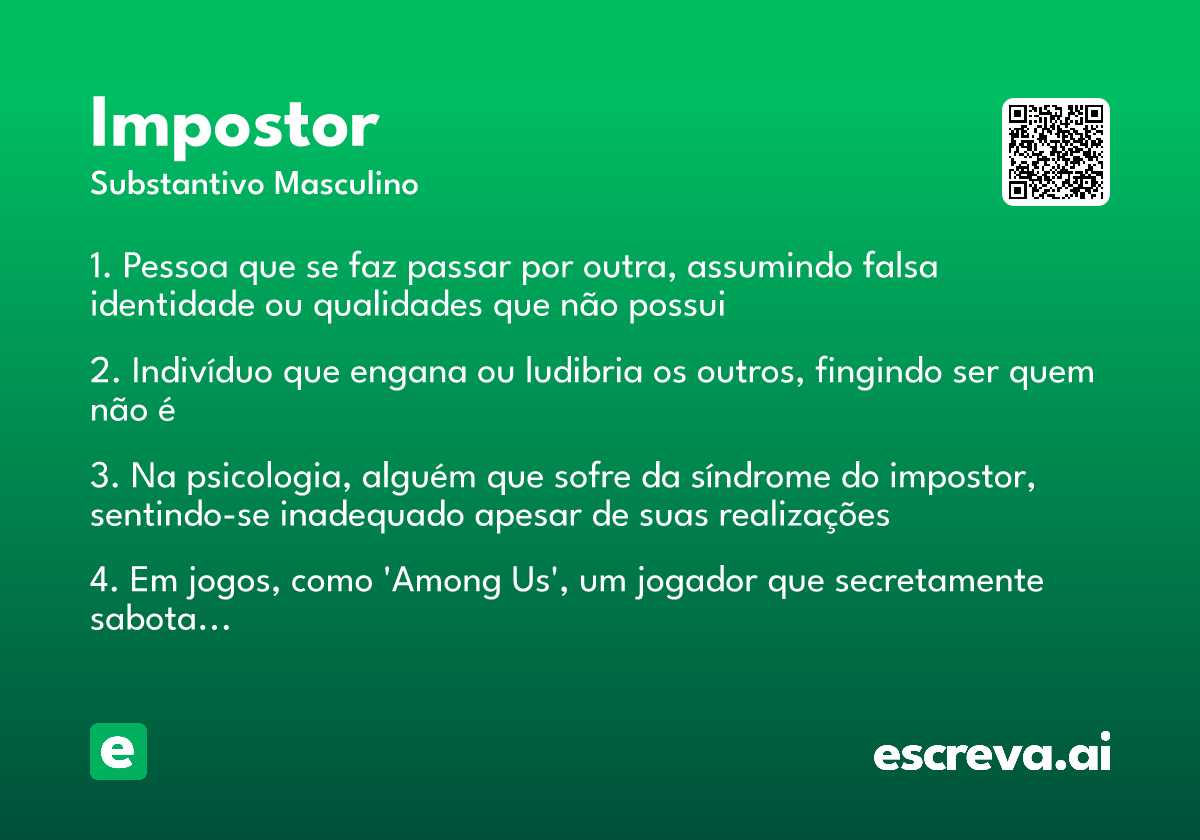 Impostor
Substantivo Masculino

1. Pessoa que se faz passar por outra, assumindo falsa identidade ou qualidades que não possui

2. Indivíduo que engana ou ludibria os outros, fingindo ser quem não é

3. Na psicologia, alguém que sofre da síndrome do impostor, sentindo-se inadequado apesar de suas realizações

4. Em jogos, como 'Among Us', um jogador que secretamente sabota...

e

escreva.ai